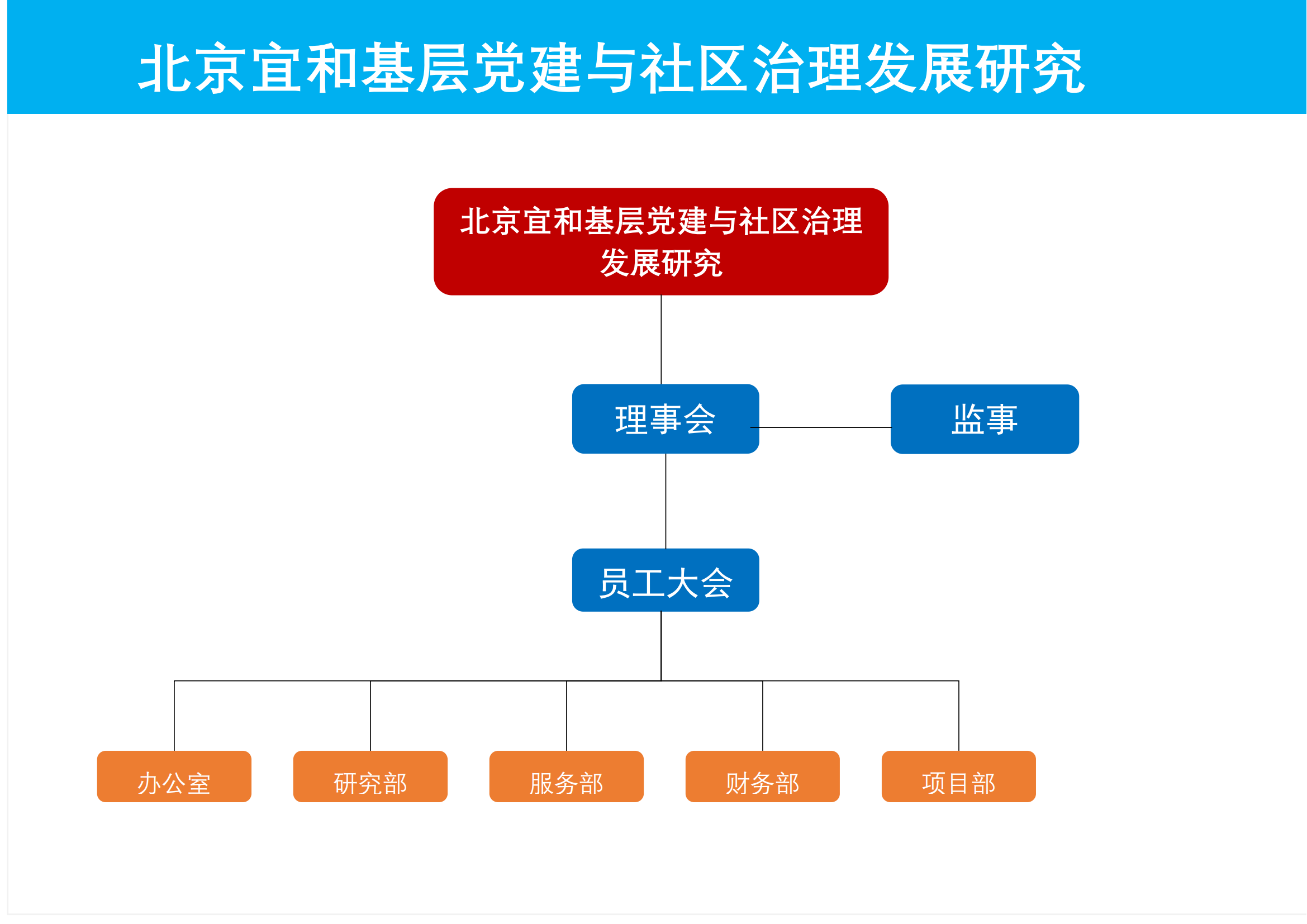 北京宜和基层党建与社区治理发展研究

北京宜和基层党建与社区治理发展研究

理事会

监事

员工大会

办公室

研究部

服务部

财务部

项目部